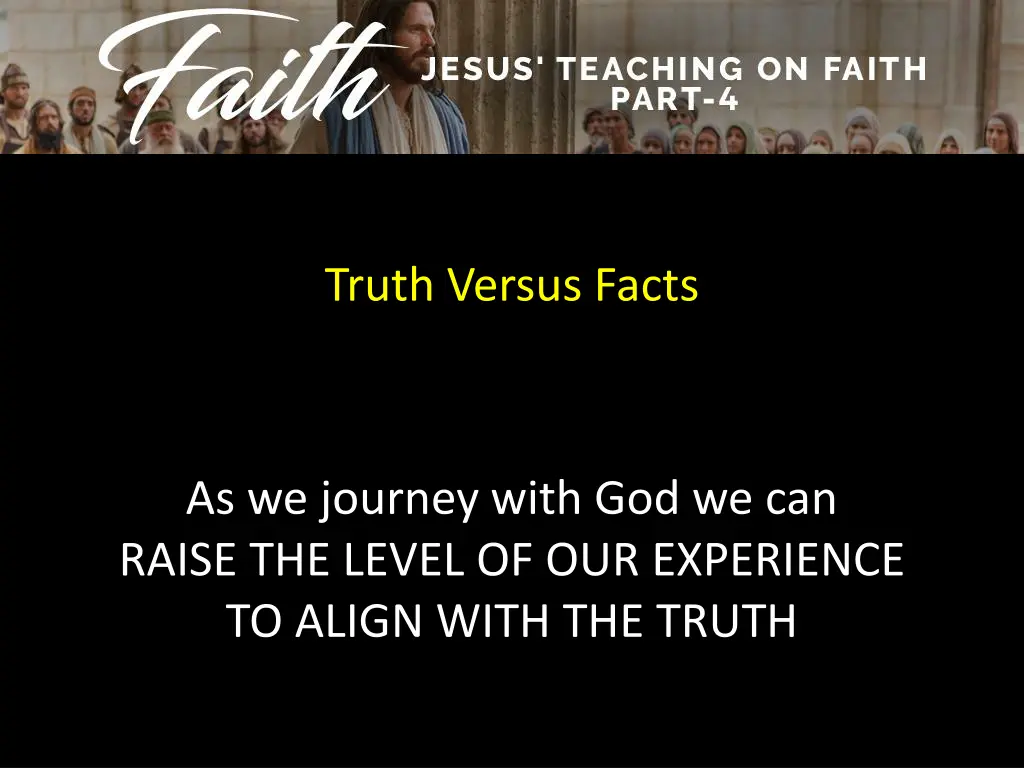 Faith
JESUS' TEACHING ON FAITH
PART-4

Truth Versus Facts

As we journey with God we can RAISE THE LEVEL OF OUR EXPERIENCE TO ALIGN WITH THE TRUTH